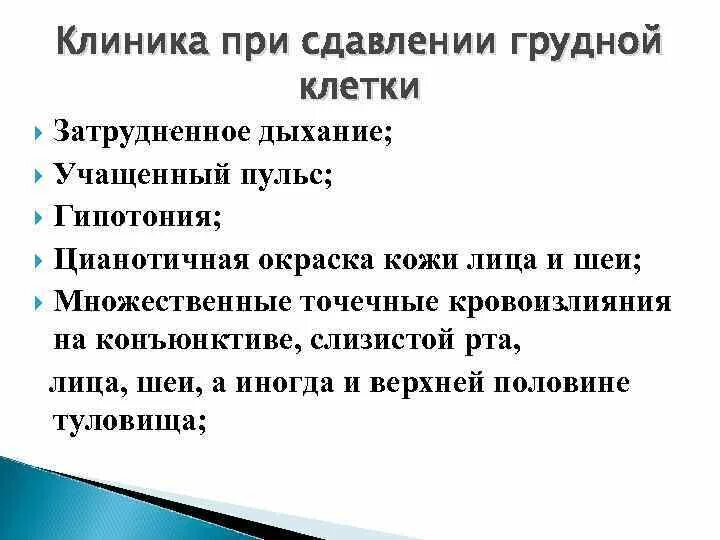 Клиника при сдавлении грудной клетки

Затрудненное дыхание;

Учащенный пульс;

Гипотония;

Цианотичная окраска кожи лица и шеи;

Множественные точечные кровоизлияния на конъюнктиве, слизистой рта, лица, шеи, а иногда и верхней половине туловища;